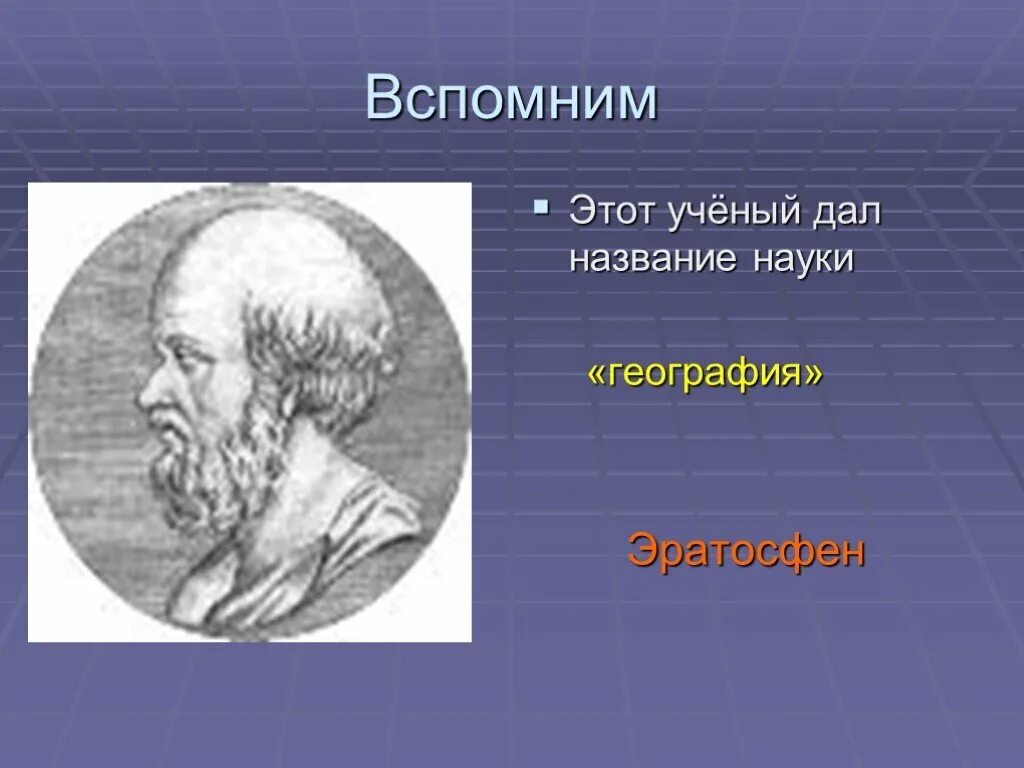 Вспомним

Этот учёный дал название науки

«география»

Эратосфен